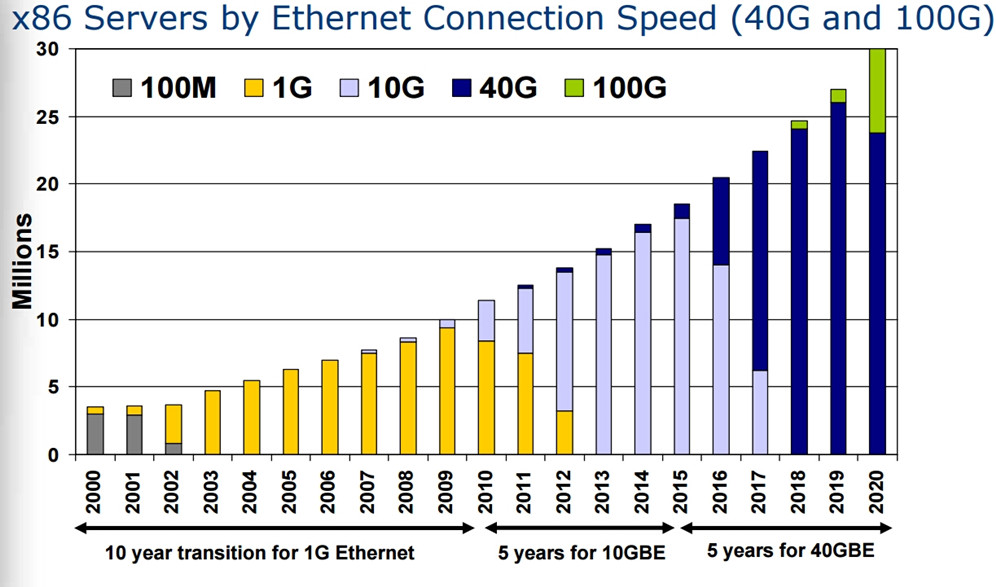 x86 Servers by Ethernet Connection Speed (40G and 100G)

100M
1G
10G
40G
100G

Millions

30
25
20
15
10
5
0

2000
2001
2002
2003
2004
2005
2006
2007
2008
2009
2010
2011
2012
2013
2014
2015
2016
2017
2018
2019
2020

10 year transition for 1G Ethernet
5 years for 10GBE
5 years for 40GBE